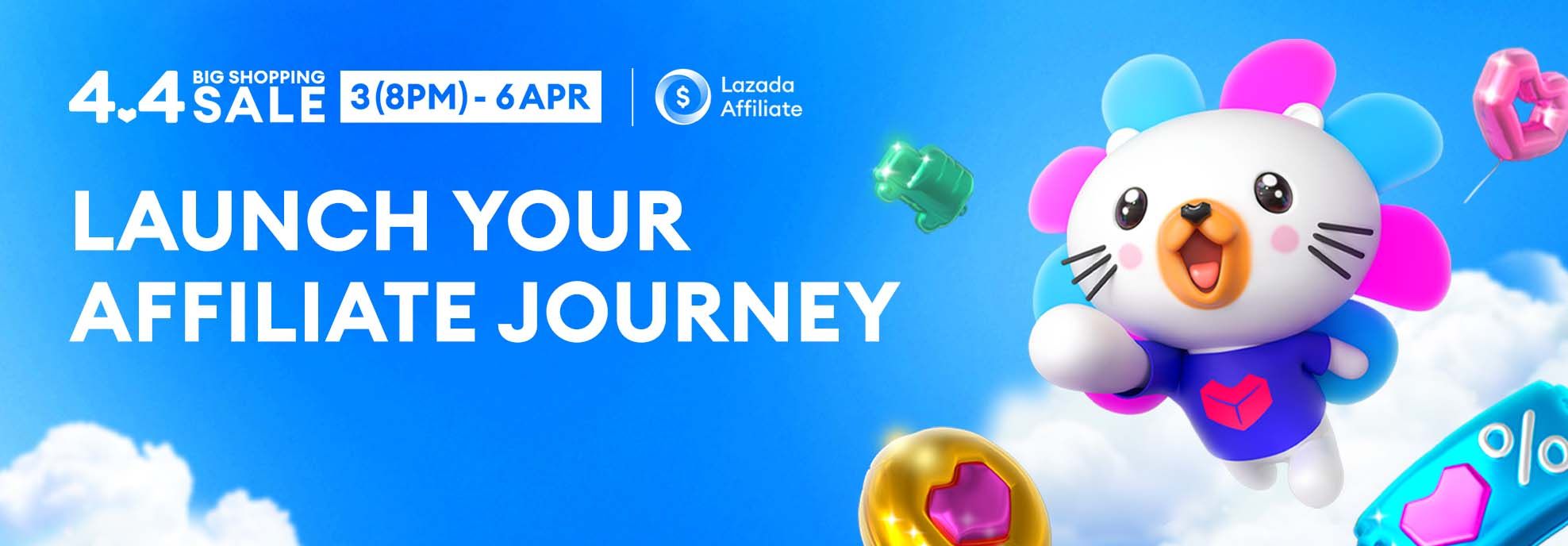 4.4 BIG SHOPPING SALE 3(8PM) - 6APR

$ Lazada Affiliate

LAUNCH YOUR AFFILIATE JOURNEY

%